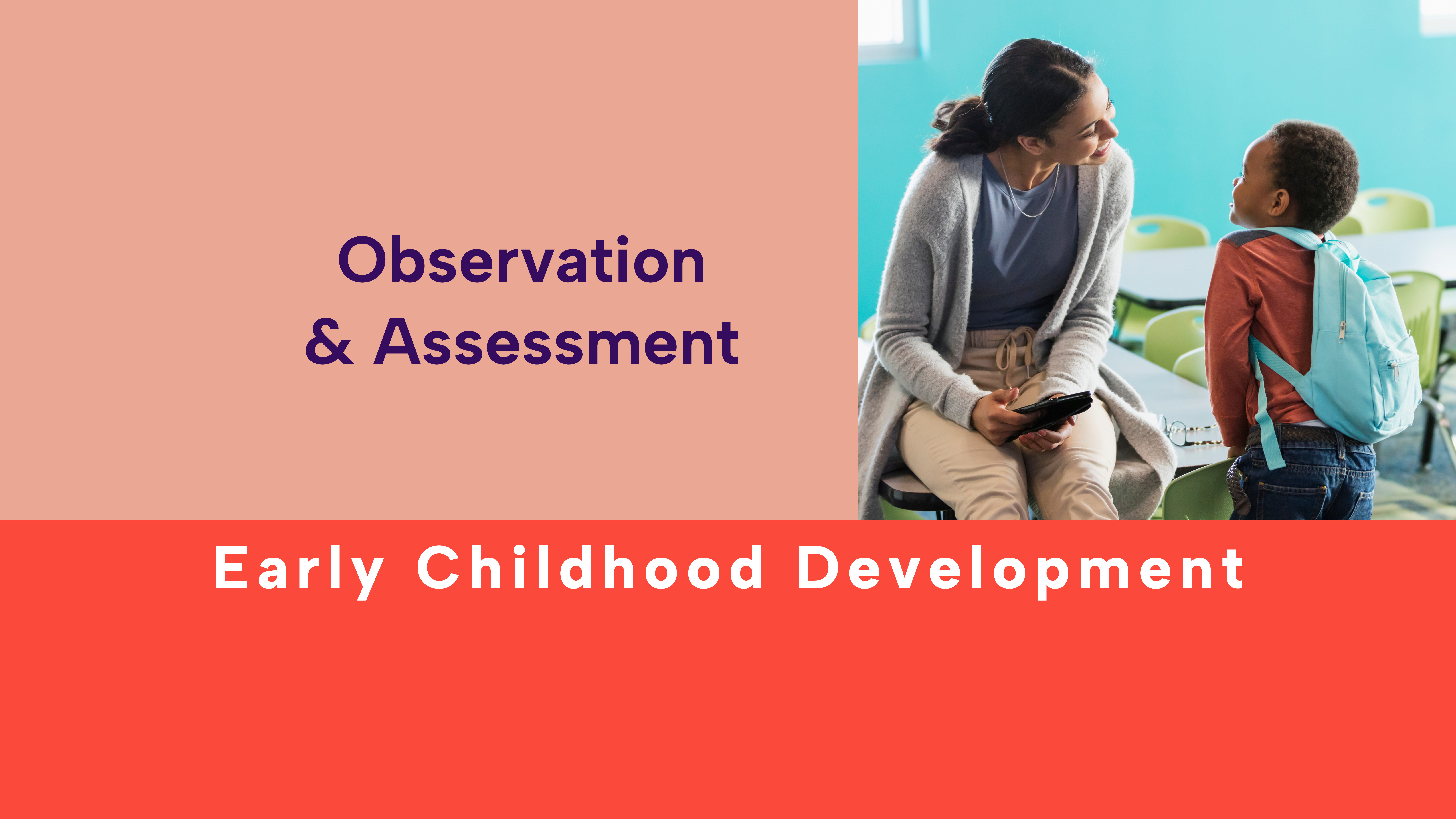 Observation
& Assessment

Early Childhood Development